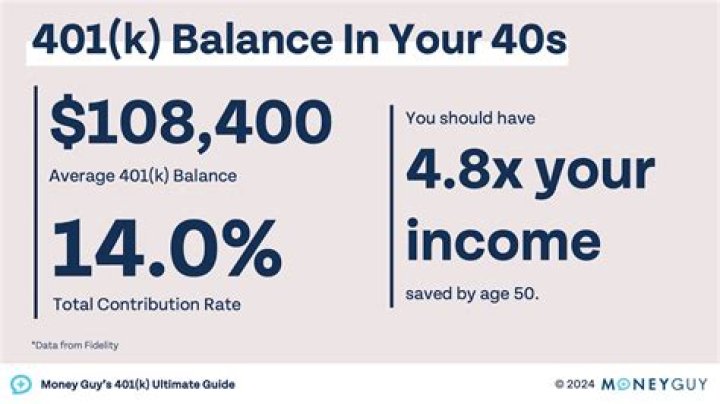 401(k) Balance In Your 40s

$108,400
Average 401(k) Balance

14.0%
Total Contribution Rate

You should have
4.8x your income
saved by age 50.

*Data from Fidelity

Money Guy's 401(k) Ultimate Guide

© 2024 MONEYGUY